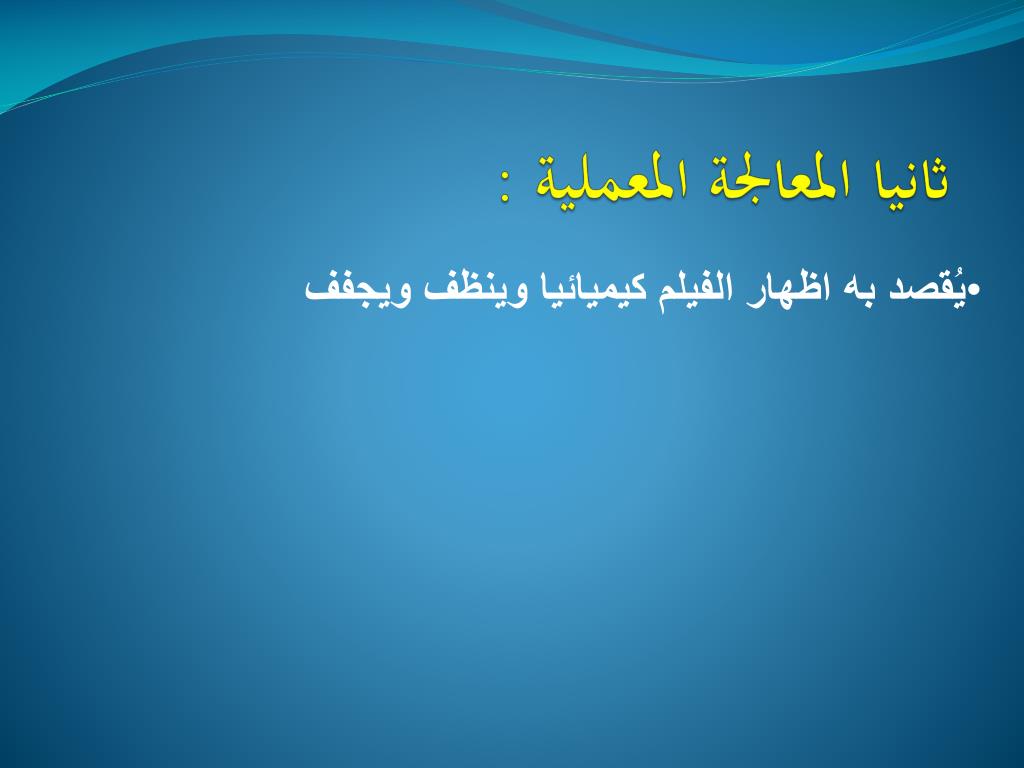 ثانيا المعالجة المعملية :

•يُقصد به اظهار الفيلم كيميائيا وينظف ويجفف